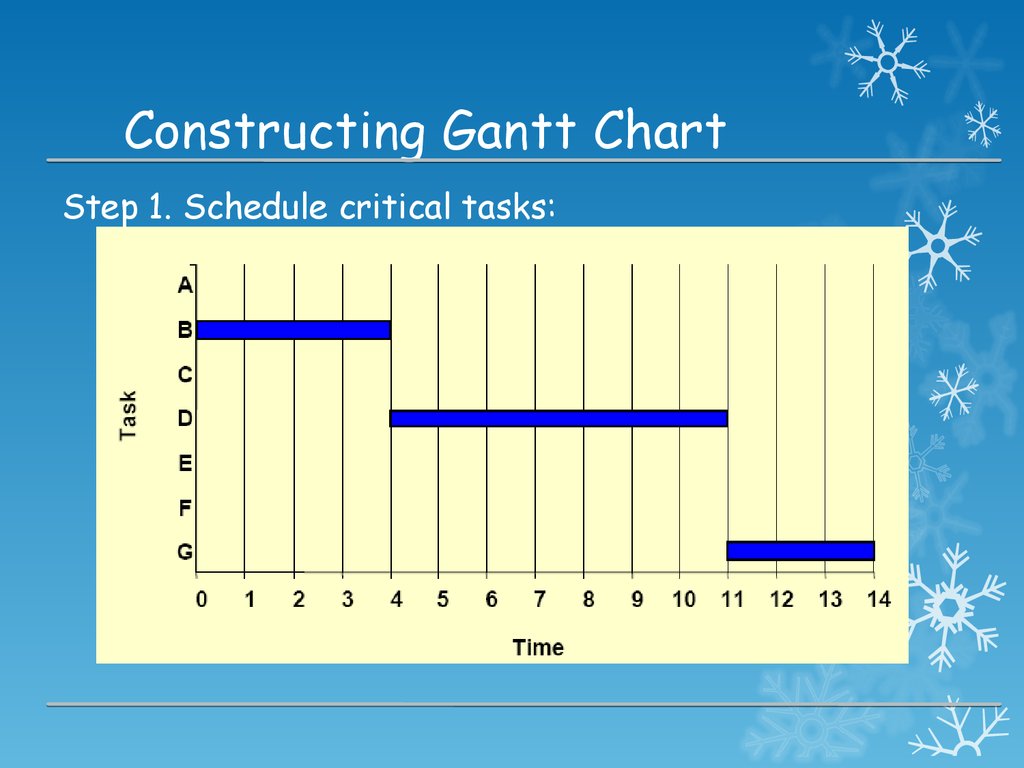 Constructing Gantt Chart

Step 1. Schedule critical tasks:

Task
A
B
C
D
E
F
G

0 1 2 3 4 5 6 7 8 9 10 11 12 13 14

Time